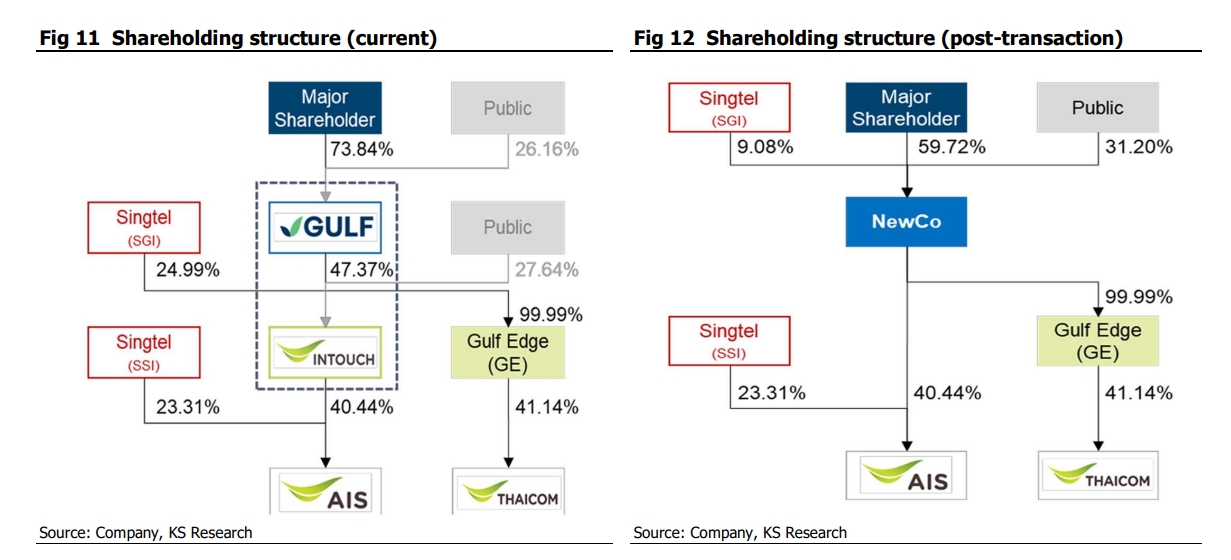 Fig 11 Shareholding structure (current)

Major Shareholder

Public

73.84%

26.16%

Singtel (SGI)

GULF

Public

24.99%

47.37%

27.64%

99.99%

Singtel (SSI)

INTOUCH

Gulf Edge (GE)

23.31%

40.44%

41.14%

AIS

THAICOM

Source: Company, KS Research

Fig 12 Shareholding structure (post-transaction)

Singtel (SGI)

Major Shareholder

Public

9.08%

59.72%

31.20%

NewCo

99.99%

Singtel (SSI)

Gulf Edge (GE)

23.31%

40.44%

41.14%

AIS

THAICOM

Source: Company, KS Research